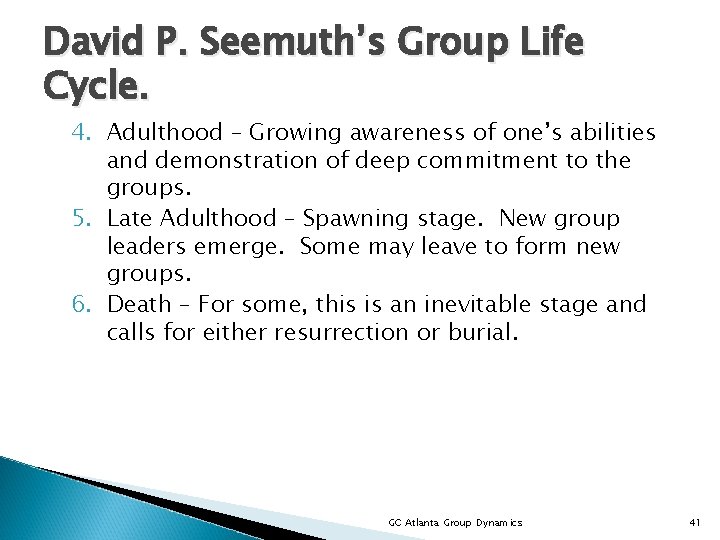 David P. Seemuth's Group Life Cycle.

4. Adulthood – Growing awareness of one's abilities and demonstration of deep commitment to the groups.
5. Late Adulthood – Spawning stage. New group leaders emerge. Some may leave to form new groups.
6. Death – For some, this is an inevitable stage and calls for either resurrection or burial.

GC Atlanta Group Dynamics

41